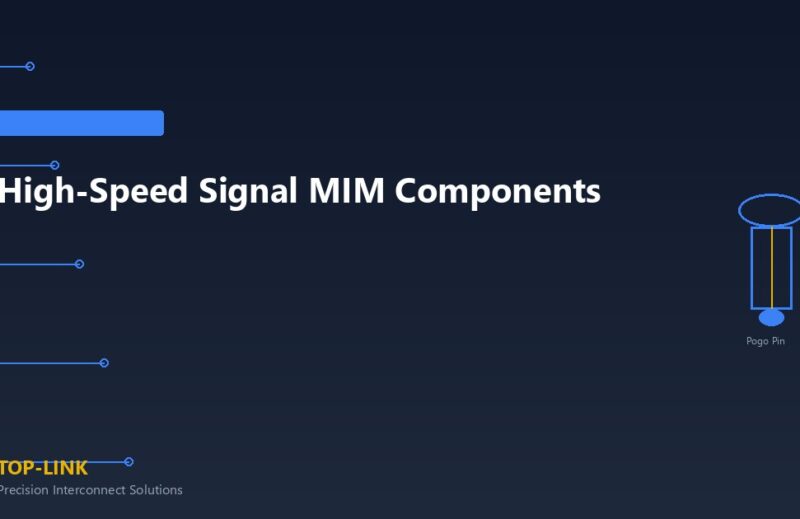 High-Speed Signal MIM Components

Pogo Pin

TOP-LINK
Precision Interconnect Solutions